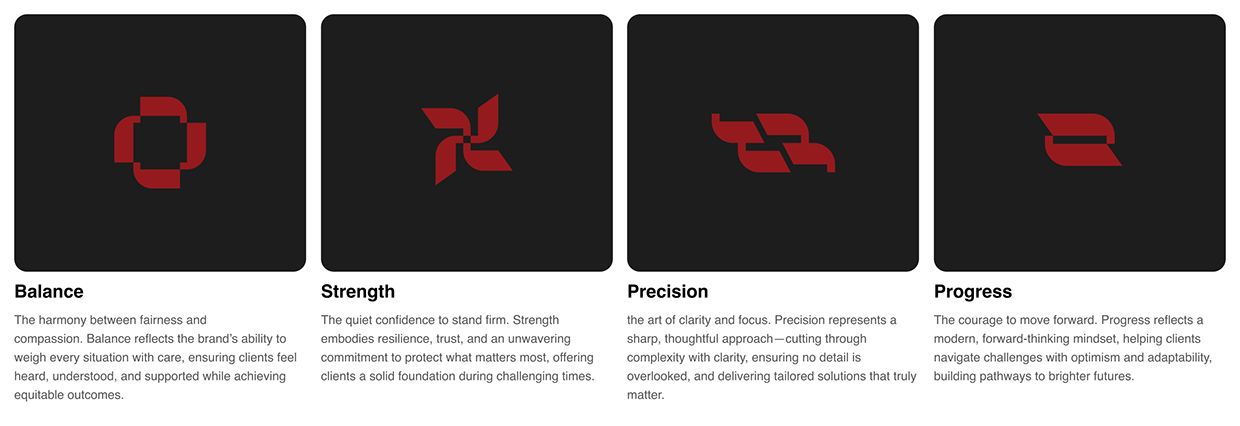 Balance

The harmony between fairness and compassion. Balance reflects the brand's ability to weigh every situation with care, ensuring clients feel heard, understood, and supported while achieving equitable outcomes.

Strength

The quiet confidence to stand firm. Strength embodies resilience, trust, and an unwavering commitment to protect what matters most, offering clients a solid foundation during challenging times.

Precision

the art of clarity and focus. Precision represents a sharp, thoughtful approach—cutting through complexity with clarity, ensuring no detail is overlooked, and delivering tailored solutions that truly matter.

Progress

The courage to move forward. Progress reflects a modern, forward-thinking mindset, helping clients navigate challenges with optimism and adaptability, building pathways to brighter futures.